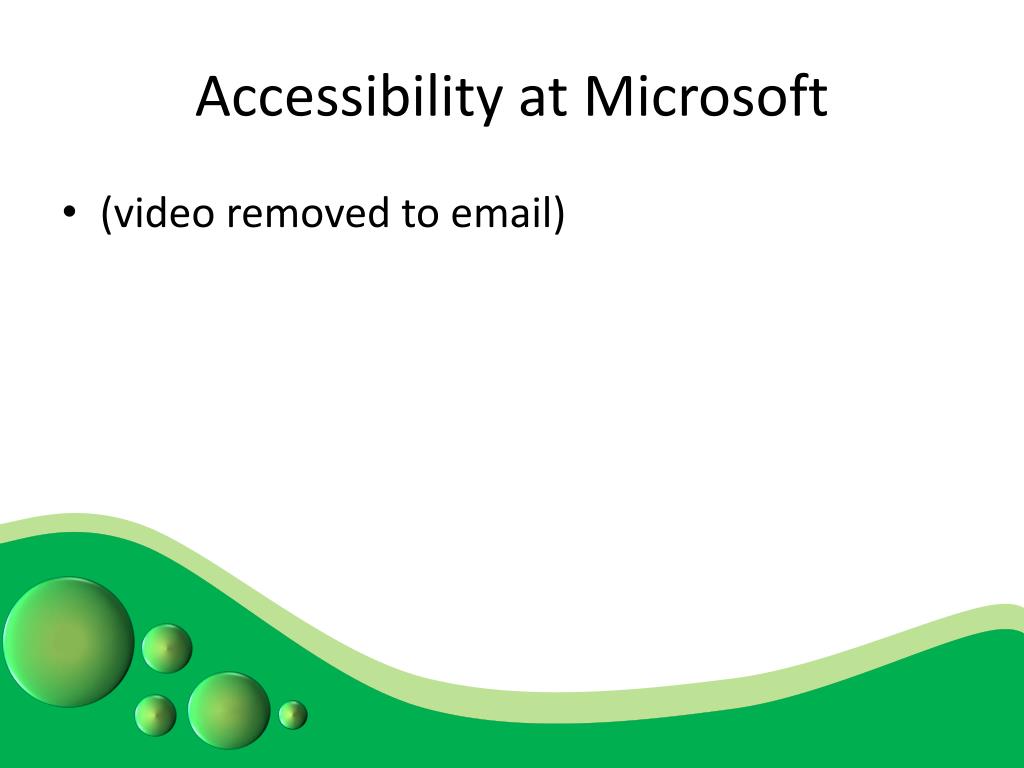 Accessibility at Microsoft

• (video removed to email)